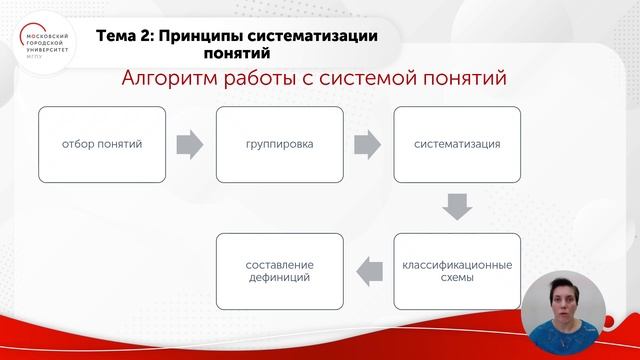 МОСКОВСКИЙ ГОРОДСКОЙ УНИВЕРСИТЕТ МГПУ

Тема 2: Принципы систематизации понятий

Алгоритм работы с системой понятий

отбор понятий

группировка

систематизация

классификационные схемы

составление дефиниций